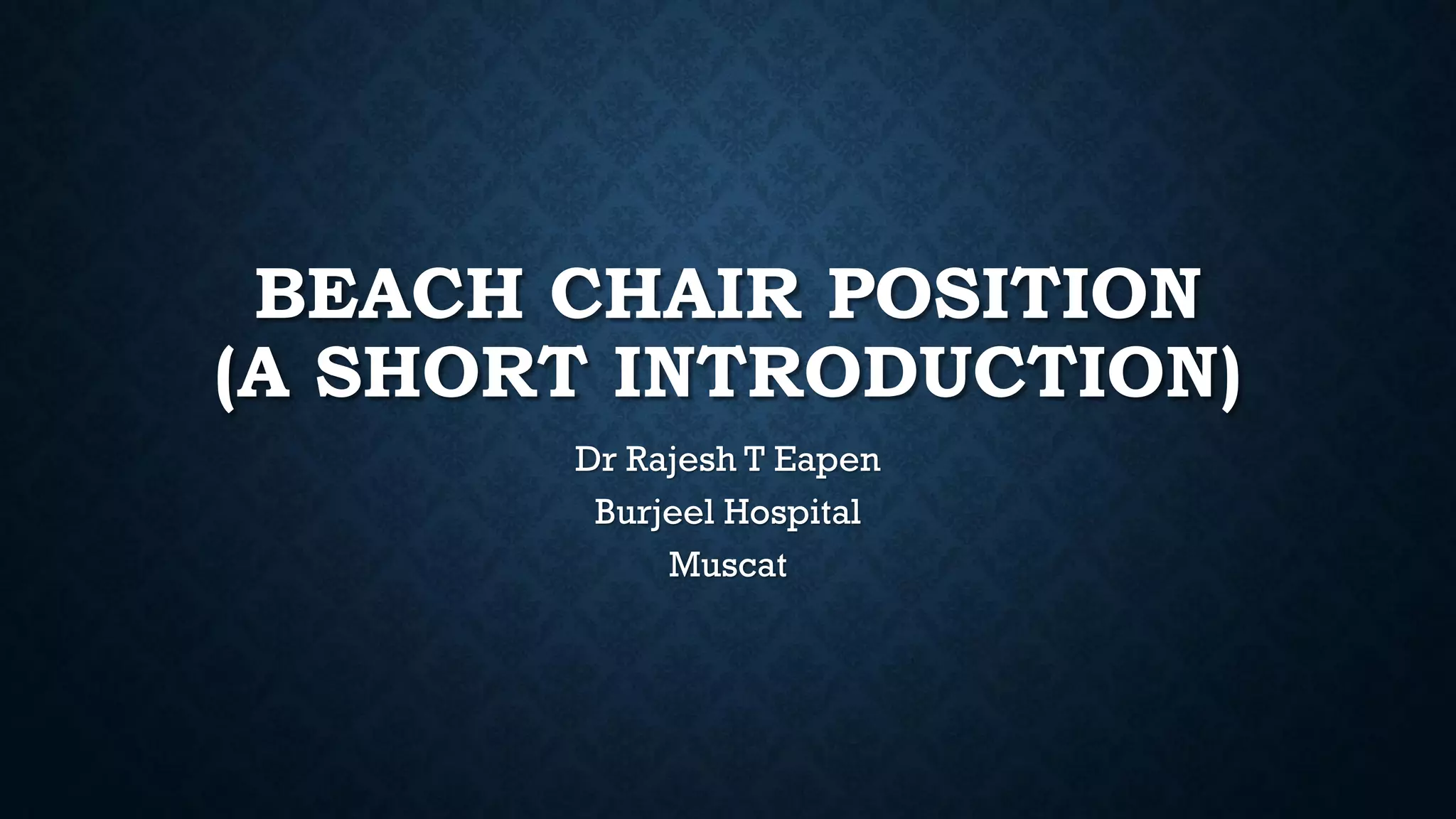 BEACH CHAIR POSITION (A SHORT INTRODUCTION)

Dr Rajesh T Eapen

Burjeel Hospital

Muscat